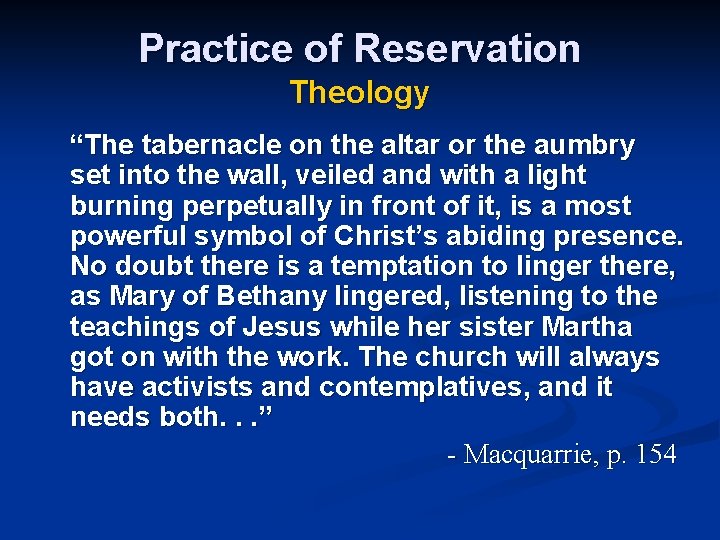 Practice of Reservation
Theology

“The tabernacle on the altar or the aumbry set into the wall, veiled and with a light burning perpetually in front of it, is a most powerful symbol of Christ’s abiding presence. No doubt there is a temptation to linger there, as Mary of Bethany lingered, listening to the teachings of Jesus while her sister Martha got on with the work. The church will always have activists and contemplatives, and it needs both. . .”

- Macquarrie, p. 154